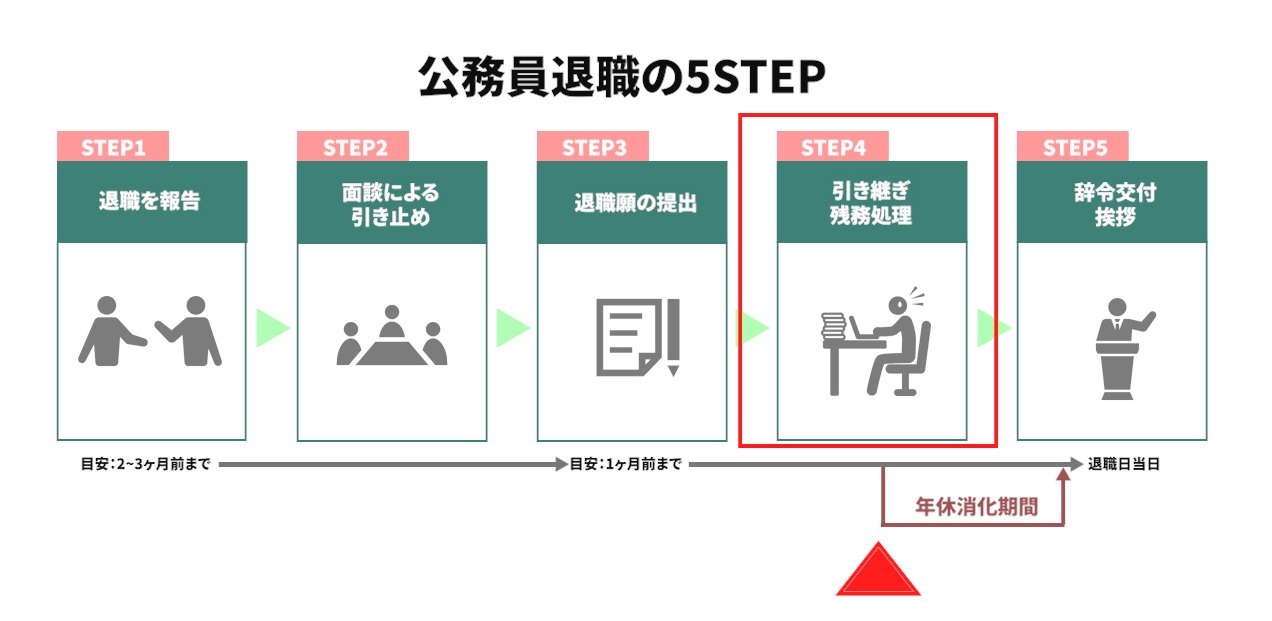 公務員退職の5STEP

STEP1
退職を報告

STEP2
面談による引き止め

STEP3
退職願の提出

STEP4
引き継ぎ
残務処理

STEP5
辞令交付
挨拶

目安：2~3ヶ月前まで
目安：1ヶ月前まで
退職日当日

年休消化期間